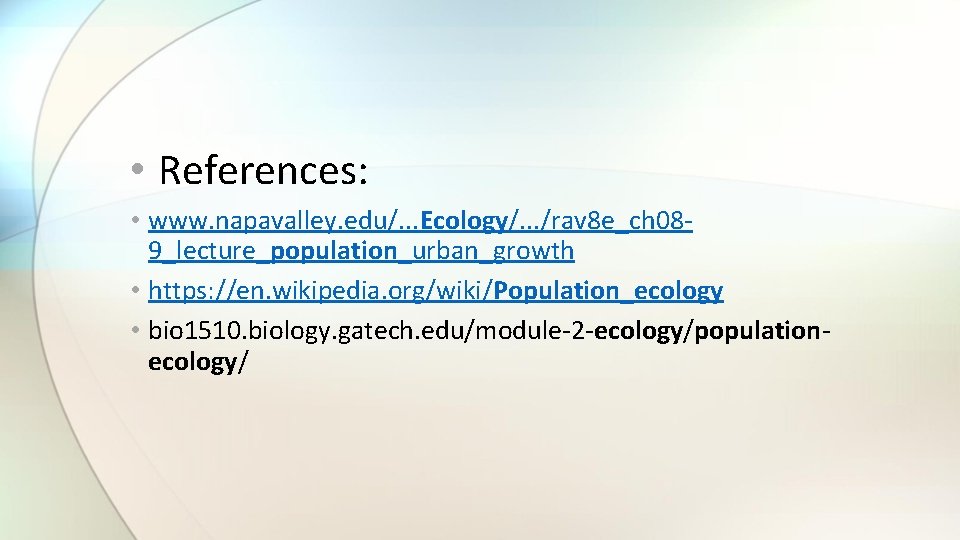 • References:

• www.napavalley.edu/...Ecology/.../rav8e_ch08-9_lecture_population_urban_growth

• https://en.wikipedia.org/wiki/Population_ecology

• bio1510.biology.gatech.edu/module-2-ecology/population-ecology/